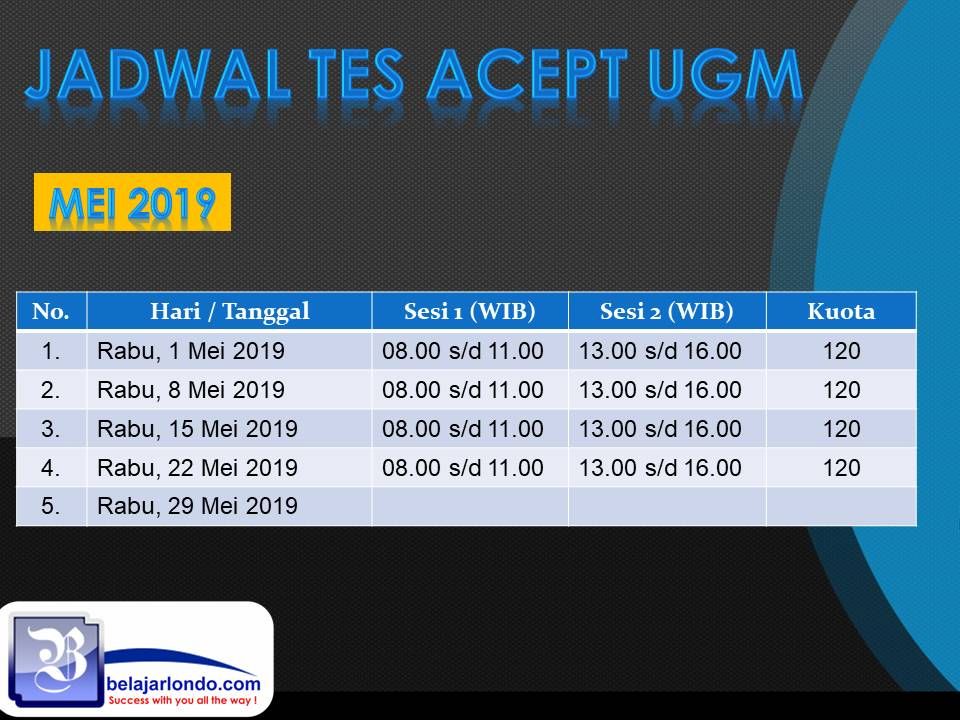 JADWAL TES ACEPT UGM

MEI 2019

| No. | Hari / Tanggal | Sesi 1 (WIB) | Sesi 2 (WIB) | Kuota |
|---|---|---|---|---|
| 1. | Rabu, 1 Mei 2019 | 08.00 s/d 11.00 | 13.00 s/d 16.00 | 120 |
| 2. | Rabu, 8 Mei 2019 | 08.00 s/d 11.00 | 13.00 s/d 16.00 | 120 |
| 3. | Rabu, 15 Mei 2019 | 08.00 s/d 11.00 | 13.00 s/d 16.00 | 120 |
| 4. | Rabu, 22 Mei 2019 | 08.00 s/d 11.00 | 13.00 s/d 16.00 | 120 |
| 5. | Rabu, 29 Mei 2019 | | | |

B
belajarlondo.com
Success with you all the way !